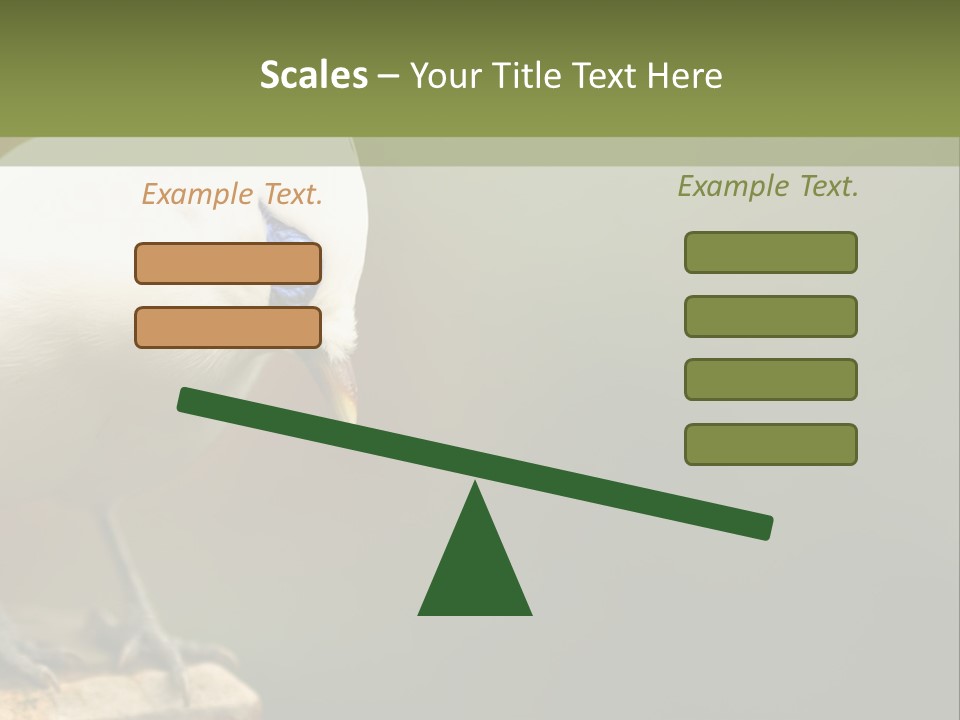 Scales – Your Title Text Here

Example Text.

Example Text.